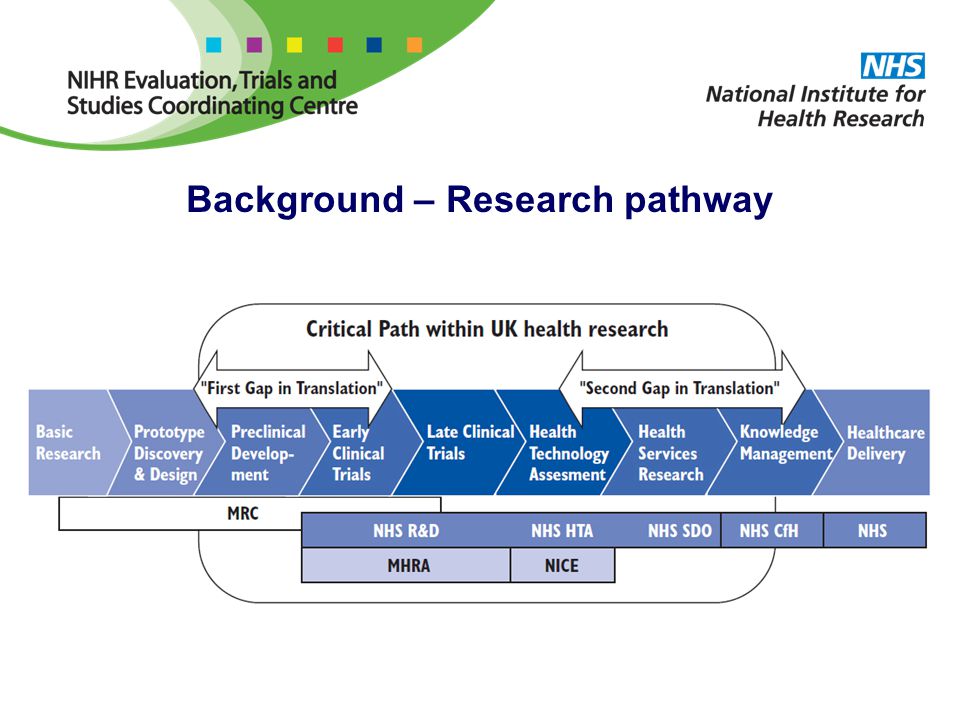 NIHR Evaluation, Trials and Studies Coordinating Centre

NHS
National Institute for Health Research

Background – Research pathway

Critical Path within UK health research

"First Gap in Translation"

"Second Gap in Translation"

Basic Research

Prototype Discovery & Design

Preclinical Development

Early Clinical Trials

Late Clinical Trials

Health Technology Assesment

Health Services Research

Knowledge Management

Healthcare Delivery

MRC

NHS R&D

NHS HTA

NHS SDO

NHS CfH

NHS

MHRA

NICE